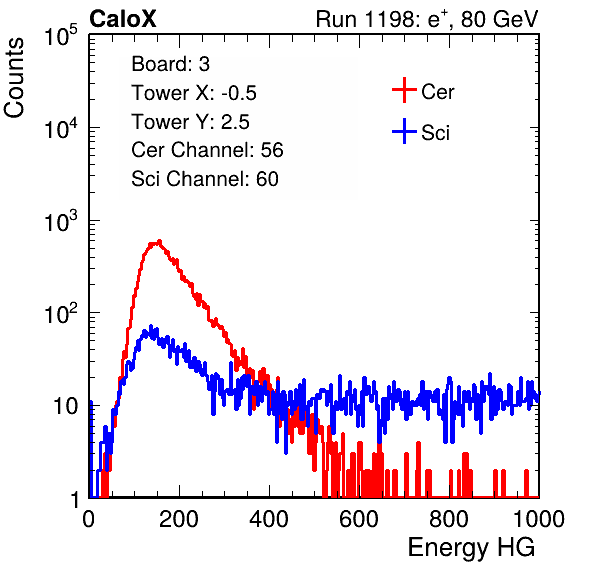 CaloX

Run 1198: $e^{+}$, 80 GeV

Counts

$10^5$
$10^4$
$10^3$
$10^2$
10
1

Board: 3
Tower X: -0.5
Tower Y: 2.5
Cer Channel: 56
Sci Channel: 60

Cer
Sci

0 200 400 600 800 1000

Energy HG